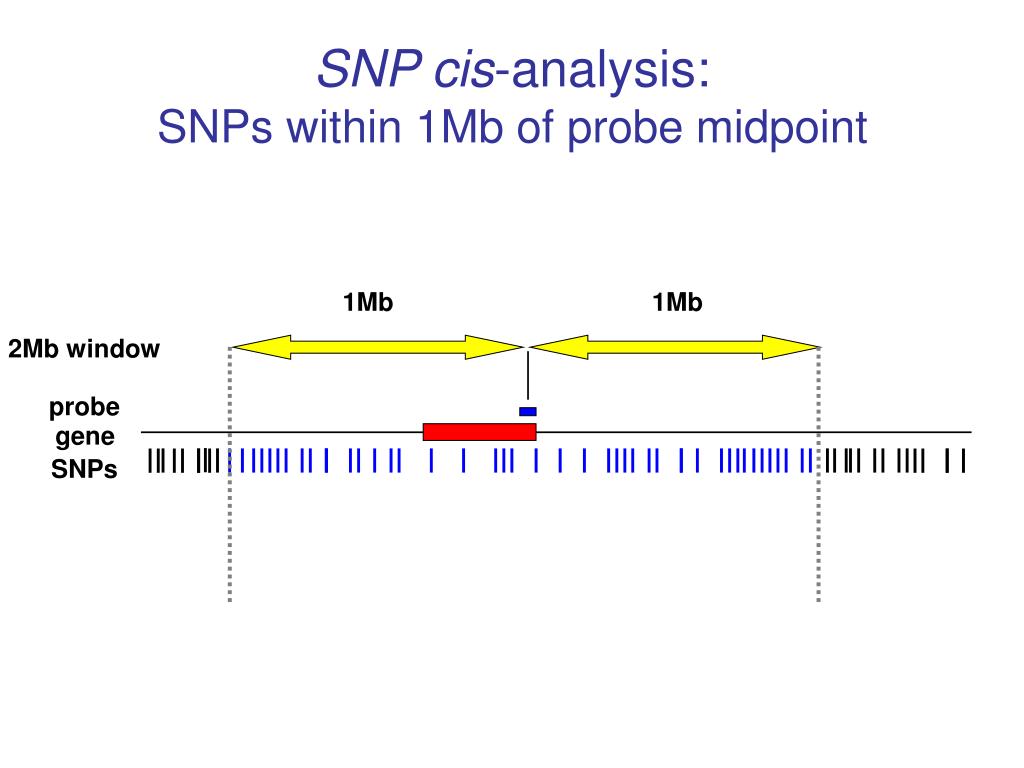 SNP cis-analysis:
SNPs within 1Mb of probe midpoint

1Mb
1Mb
2Mb window
probe
gene
SNPs